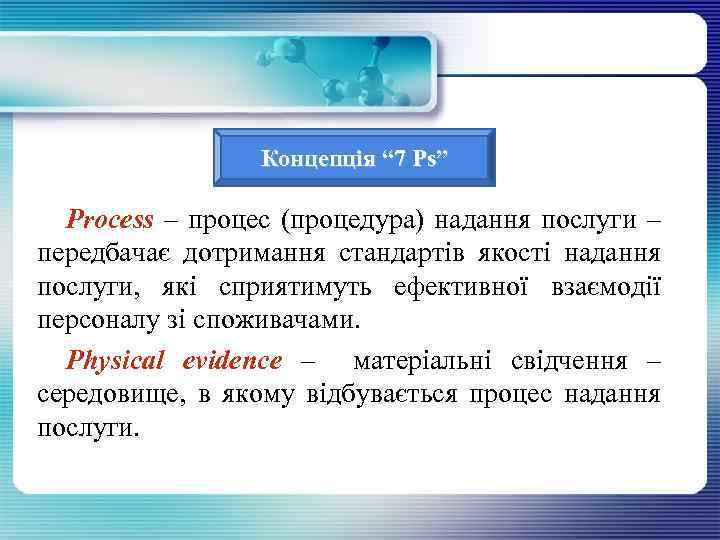 Концепція “7 Ps”

Process – процес (процедура) надання послуги – передбачає дотримання стандартів якості надання послуги, які сприятимуть ефективної взаємодії персоналу зі споживачами.

Physical evidence – матеріальні свідчення – середовище, в якому відбувається процес надання послуги.